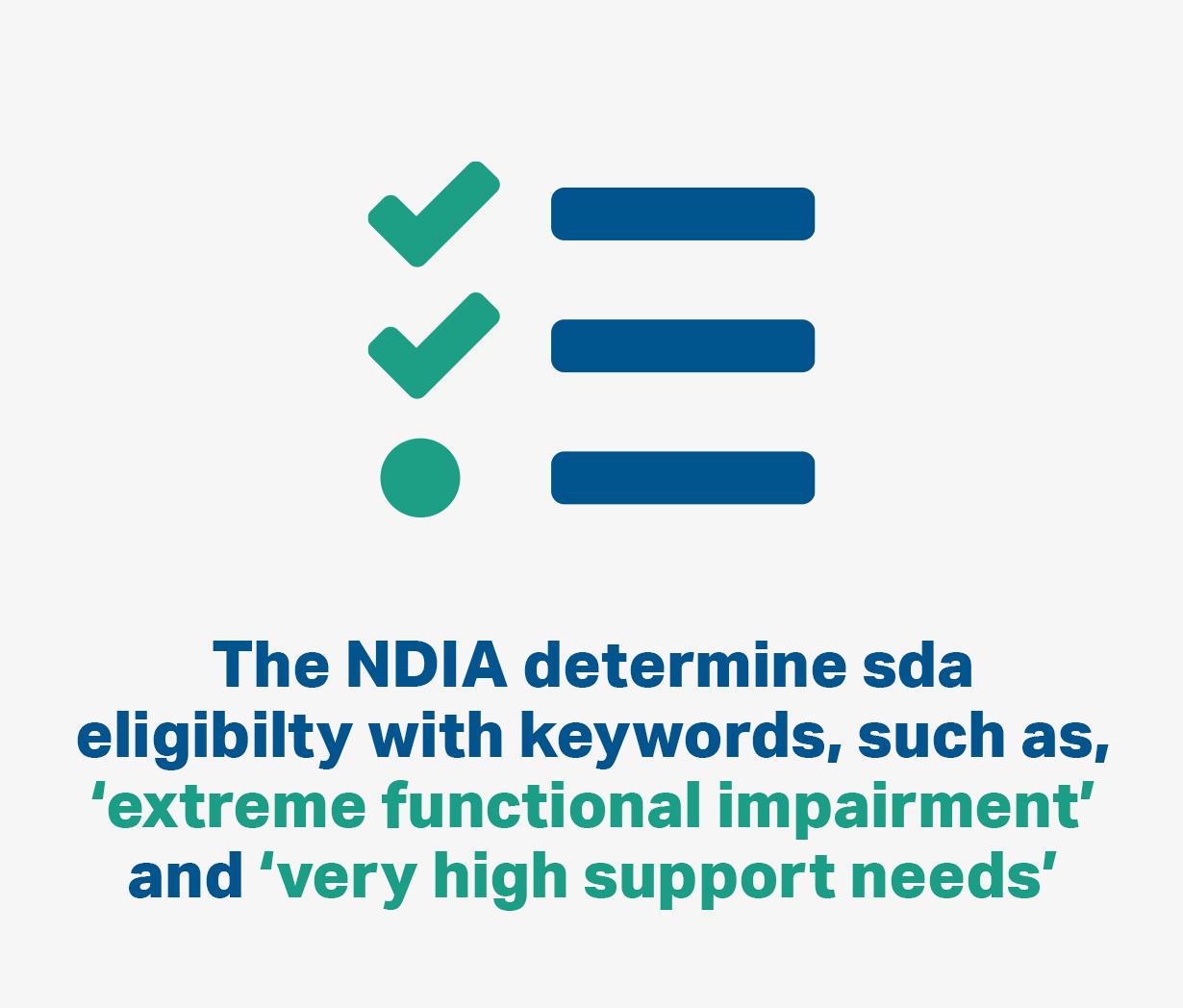 The NDIA determine sda eligibilty with keywords, such as, ‘extreme functional impairment’ and ‘very high support needs’